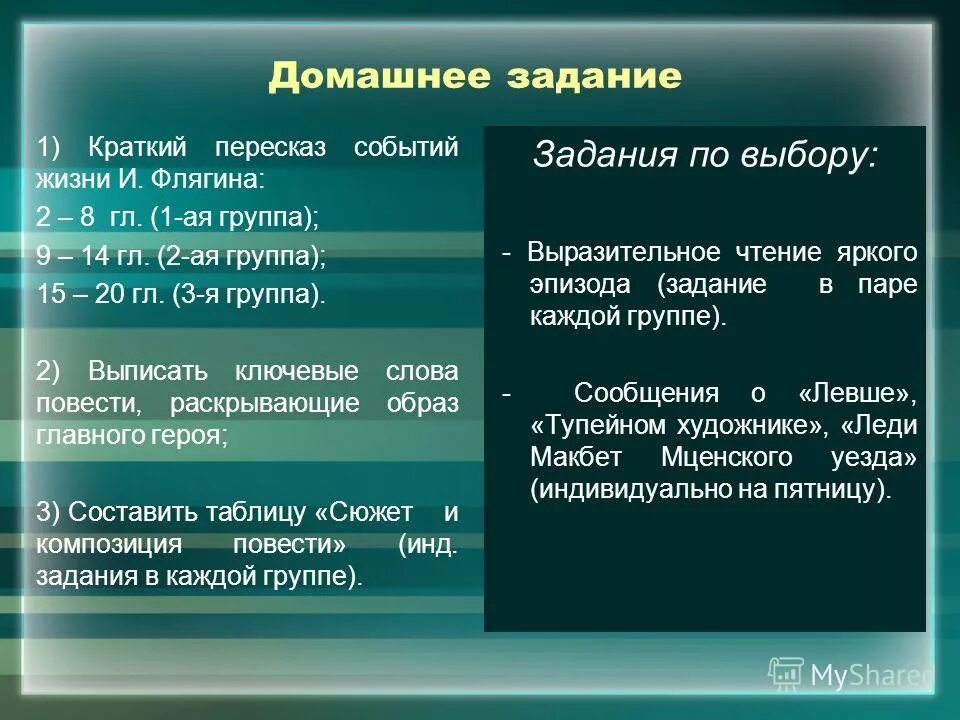 Домашнее задание

1) Краткий пересказ событий жизни И. Флягина:
2 – 8 гл. (1-ая группа);
9 – 14 гл. (2-ая группа);
15 – 20 гл. (3-я группа).

2) Выписать ключевые слова повести, раскрывающие образ главного героя;

3) Составить таблицу «Сюжет и композиция повести» (инд. задания в каждой группе).

Задания по выбору:

- Выразительное чтение яркого эпизода (задание в паре каждой группе).

- Сообщения о «Левше», «Тупейном художнике», «Леди Макбет Мценского уезда» (индивидуально на пятницу).

MyShared